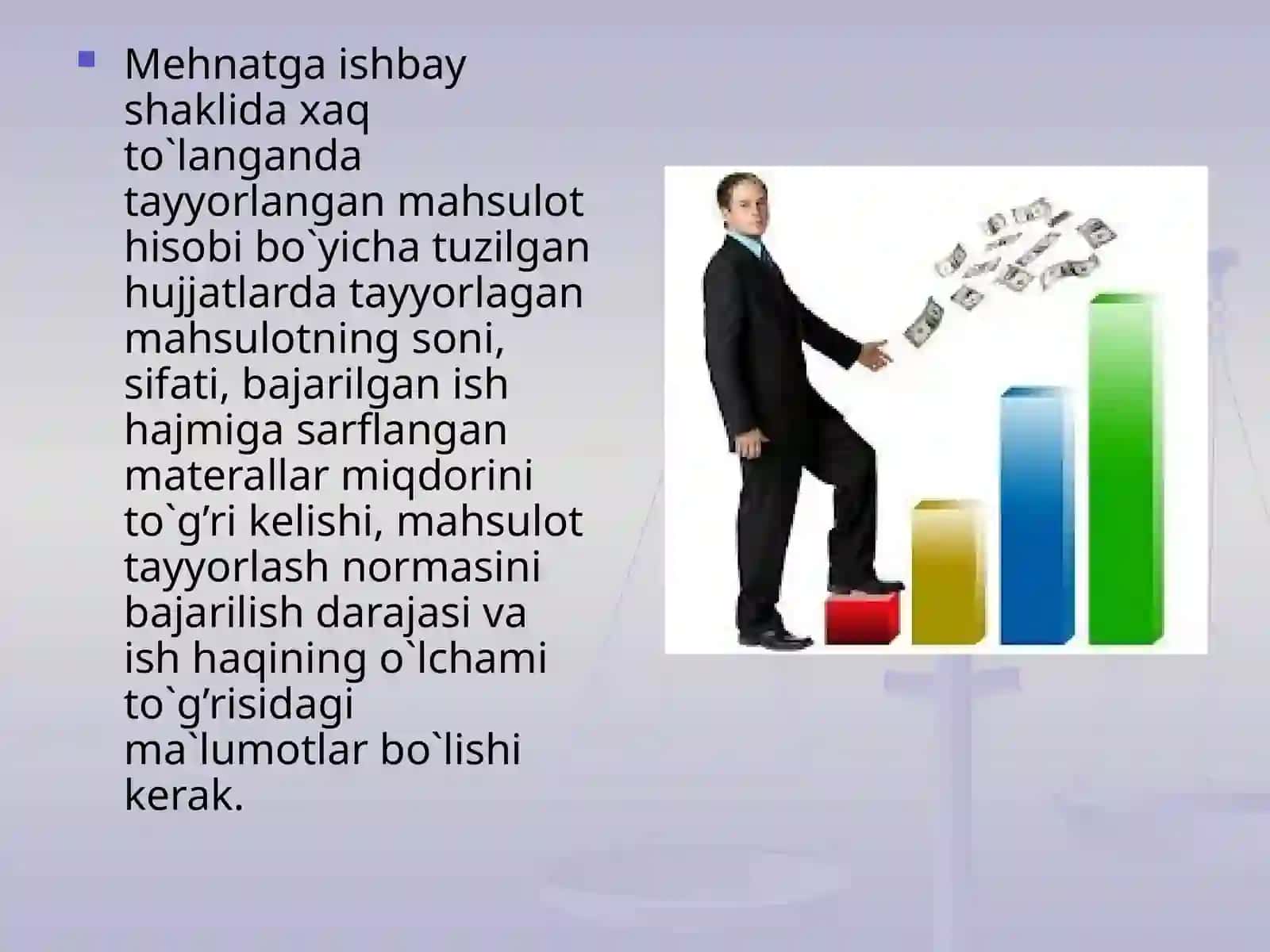 Mehnatga ishbay shaklida xaq to`langanda tayyorlangan mahsulot hisobi bo`yicha tuzilgan hujjatlarda tayyorlagan mahsulotning soni, sifati, bajarilgan ish hajmiga sarflangan materallar miqdorini to`g’ri kelishi, mahsulot tayyorlash normasini bajarilish darajasi va ish haqining o`lchami to`g’risidagi ma`lumotlar bo`lishi kerak.